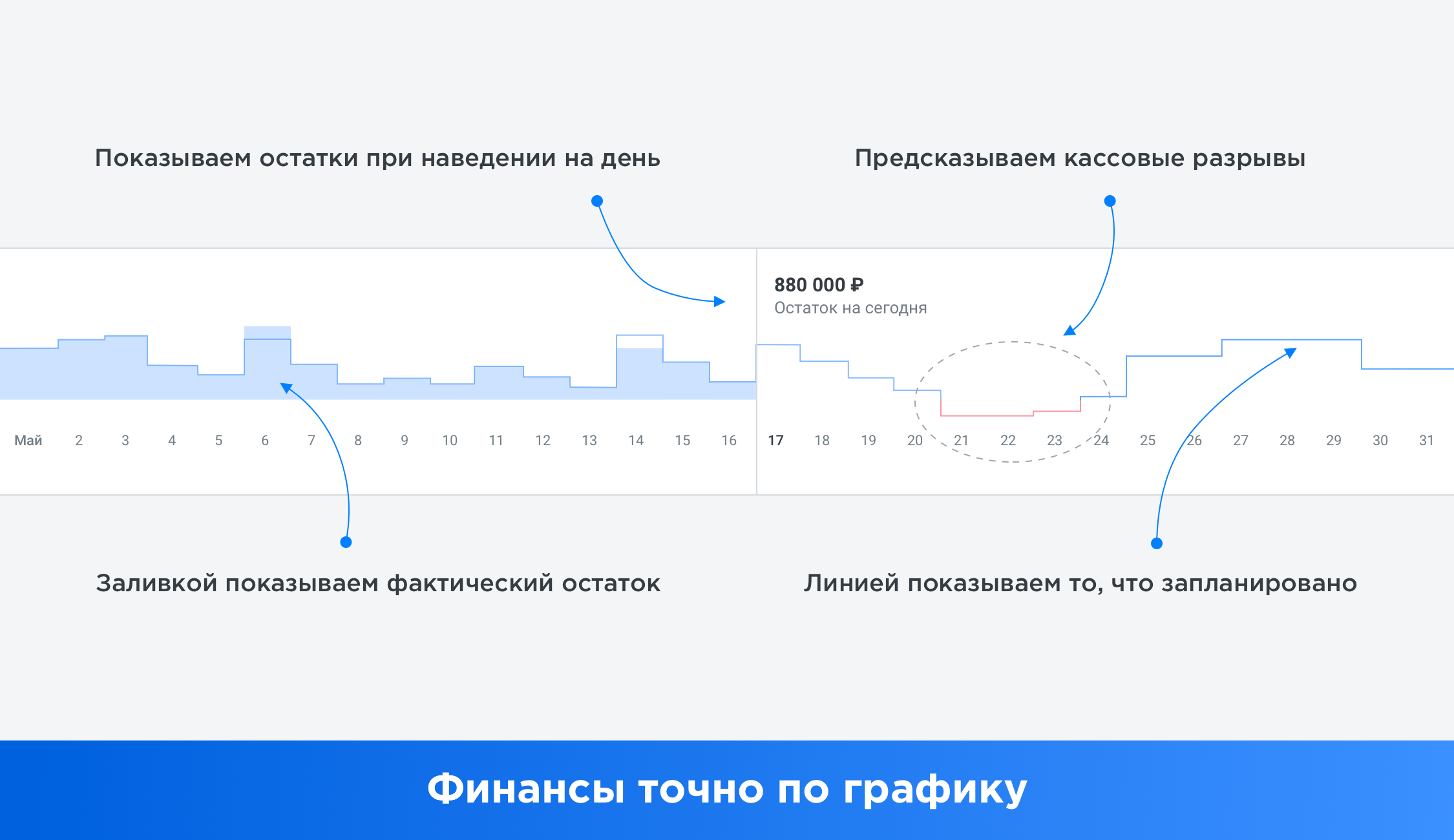 Показываем остатки при наведении на день

Предсказываем кассовые разрывы

880 000 ₽
Остаток на сегодня

Май 2 3 4 5 6 7 8 9 10 11 12 13 14 15 16 17 18 19 20 21 22 23 24 25 26 27 28 29 30 31

Заливкой показываем фактический остаток

Линией показываем то, что запланировано

Финансы точно по графику